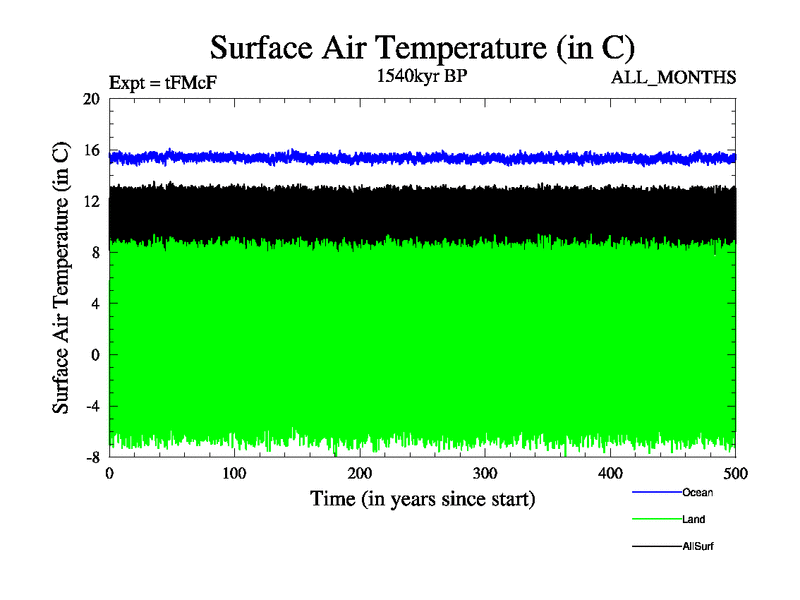 Surface Air Temperature (in C)

Expt = tFMcF

1540kyr BP

ALL_MONTHS

Surface Air Temperature (in C)

20
16
12
8
4
0
-4
-8

0
100
200
300
400
500

Time (in years since start)

Ocean

Land

AllSurf